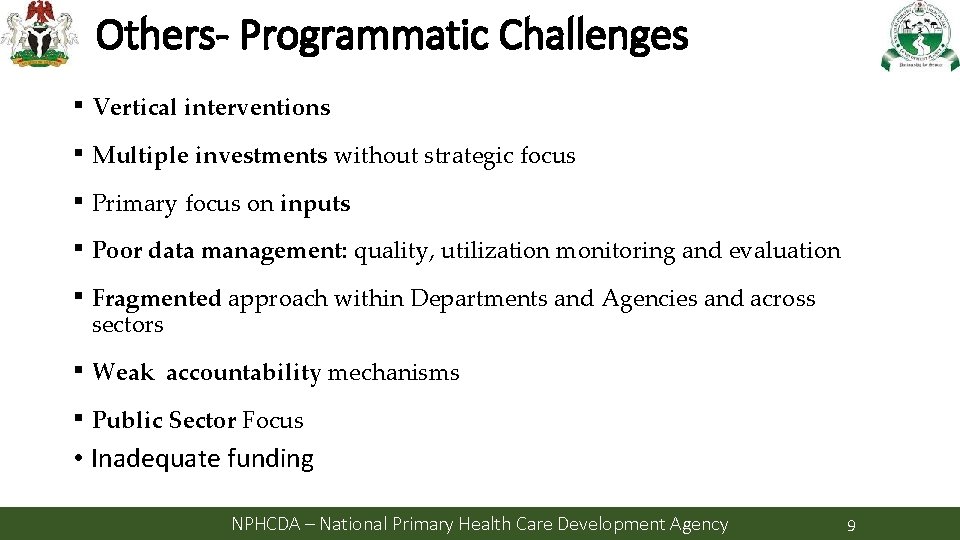 Others- Programmatic Challenges

▪ Vertical interventions

▪ Multiple investments without strategic focus

▪ Primary focus on inputs

▪ Poor data management: quality, utilization monitoring and evaluation

▪ Fragmented approach within Departments and Agencies and across sectors

▪ Weak accountability mechanisms

▪ Public Sector Focus

• Inadequate funding

NPHCDA – National Primary Health Care Development Agency

9